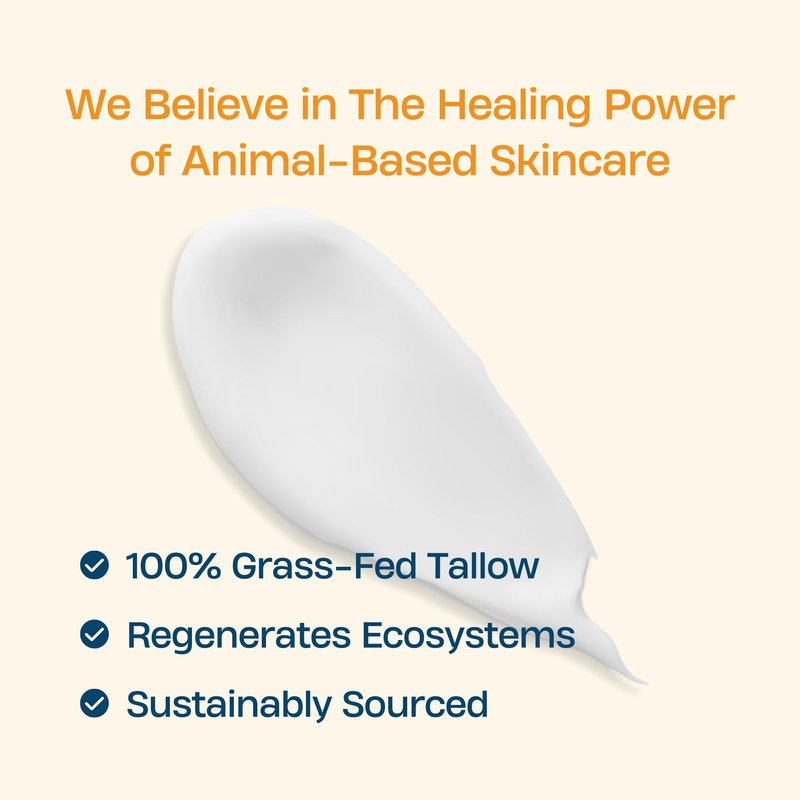 We Believe in The Healing Power of Animal-Based Skincare

100% Grass-Fed Tallow

Regenerates Ecosystems

Sustainably Sourced